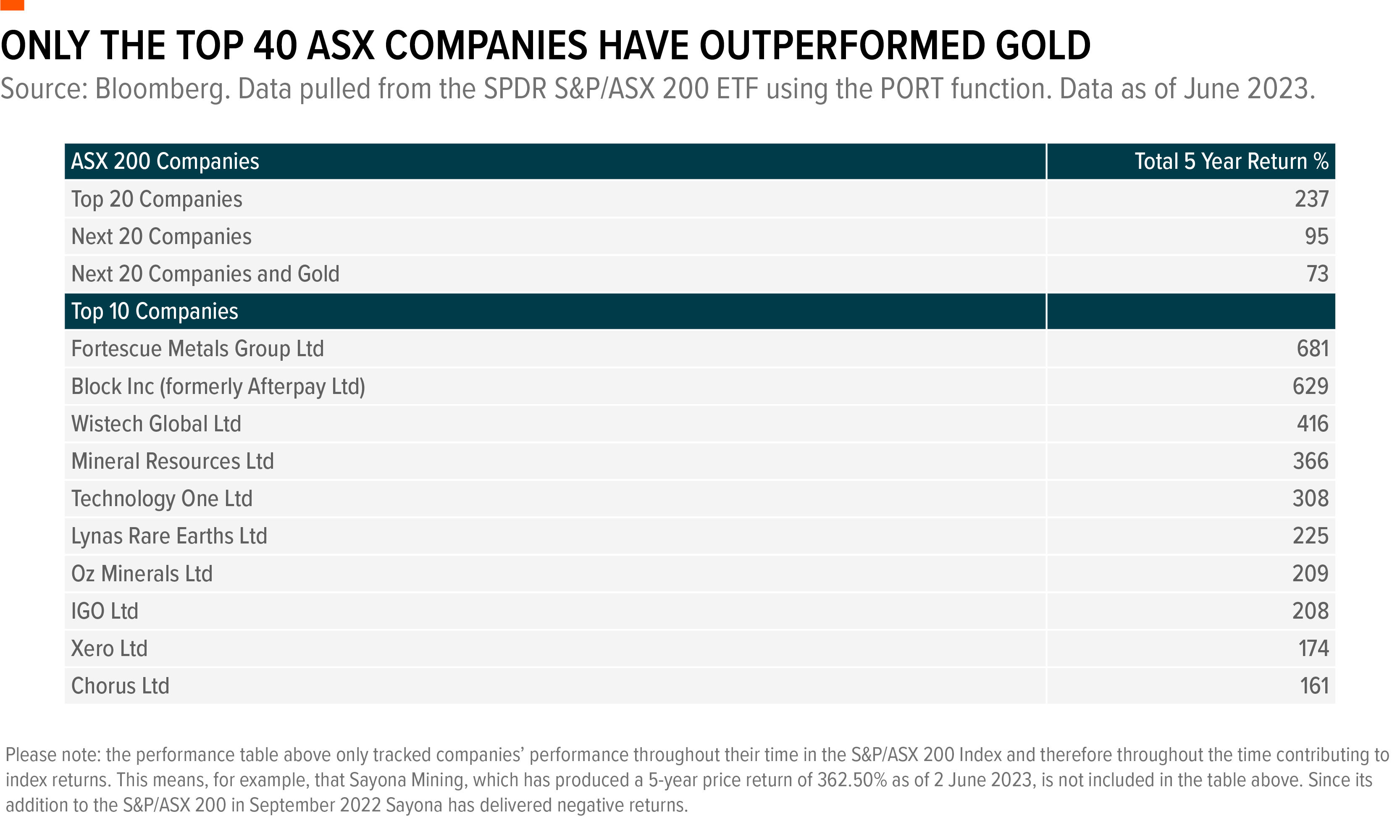 ONLY THE TOP 40 ASX COMPANIES HAVE OUTPERFORMED GOLD
Source: Bloomberg. Data pulled from the SPDR S&P/ASX 200 ETF using the PORT function. Data as of June 2023.

| ASX 200 Companies | Total 5 Year Return % |
|---|---|
| Top 20 Companies | 237 |
| Next 20 Companies | 95 |
| Next 20 Companies and Gold | 73 |
| Top 10 Companies | |
| Fortescue Metals Group Ltd | 681 |
| Block Inc (formerly Afterpay Ltd) | 629 |
| Wistech Global Ltd | 416 |
| Mineral Resources Ltd | 366 |
| Technology One Ltd | 308 |
| Lynas Rare Earths Ltd | 225 |
| Oz Minerals Ltd | 209 |
| IGO Ltd | 208 |
| Xero Ltd | 174 |
| Chorus Ltd | 161 |

Please note: the performance table above only tracked companies' performance throughout their time in the S&P/ASX 200 Index and therefore throughout the time contributing to index returns. This means, for example, that Sayona Mining, which has produced a 5-year price return of 362.50% as of 2 June 2023, is not included in the table above. Since its addition to the S&P/ASX 200 in September 2022 Sayona has delivered negative returns.